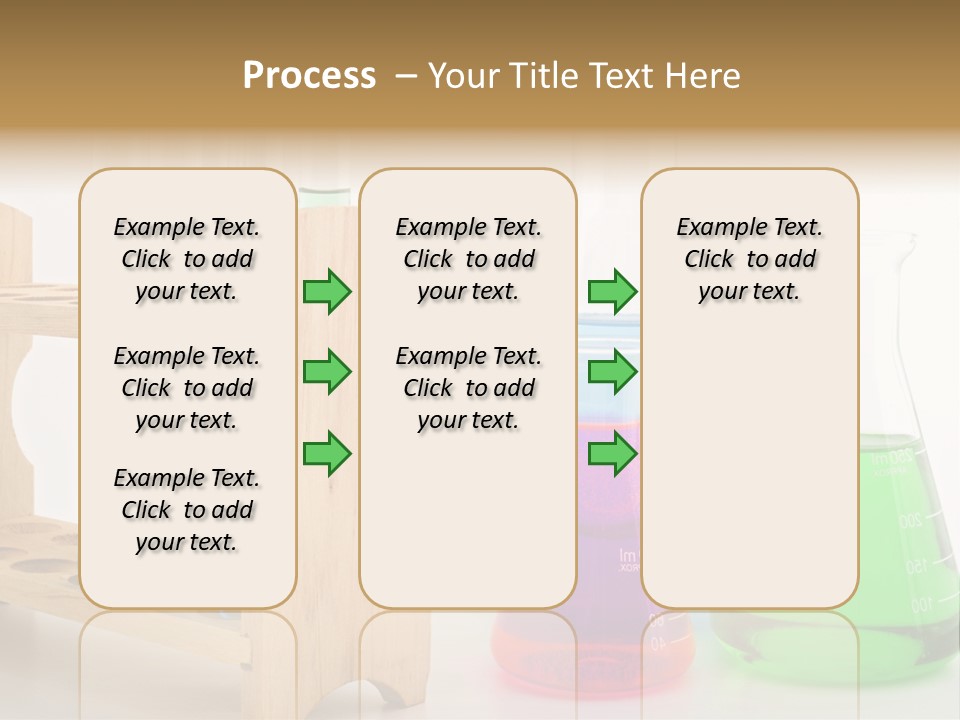 Process – Your Title Text Here

Example Text. Click to add your text.

Example Text. Click to add your text.

Example Text. Click to add your text.

Example Text. Click to add your text.

Example Text. Click to add your text.

Example Text. Click to add your text.